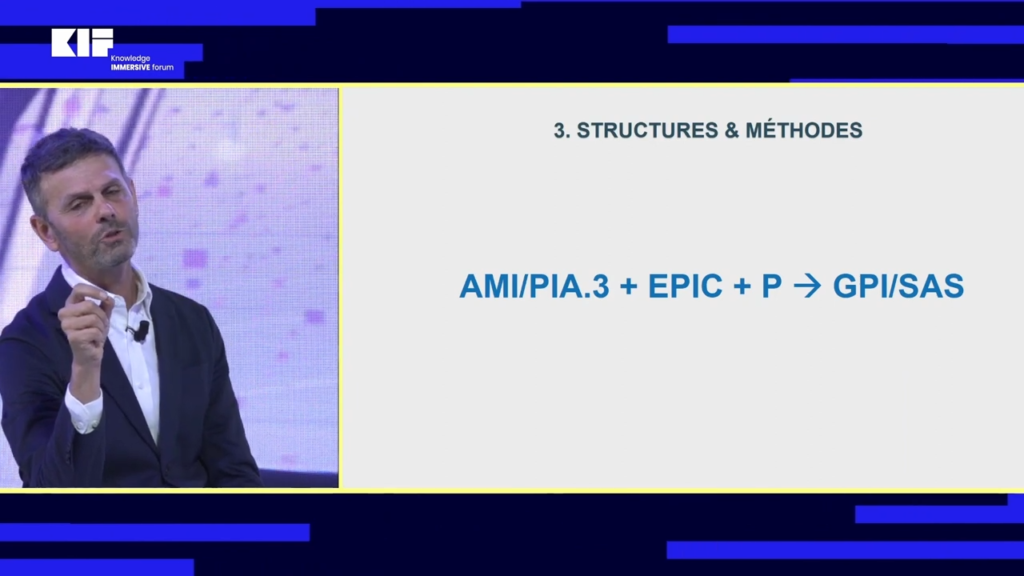 KIF
Knowledge
IMMERSIVE forum

3. STRUCTURES & MÉTHODES

AMI/PIA.3 + EPIC + P → GPI/SAS